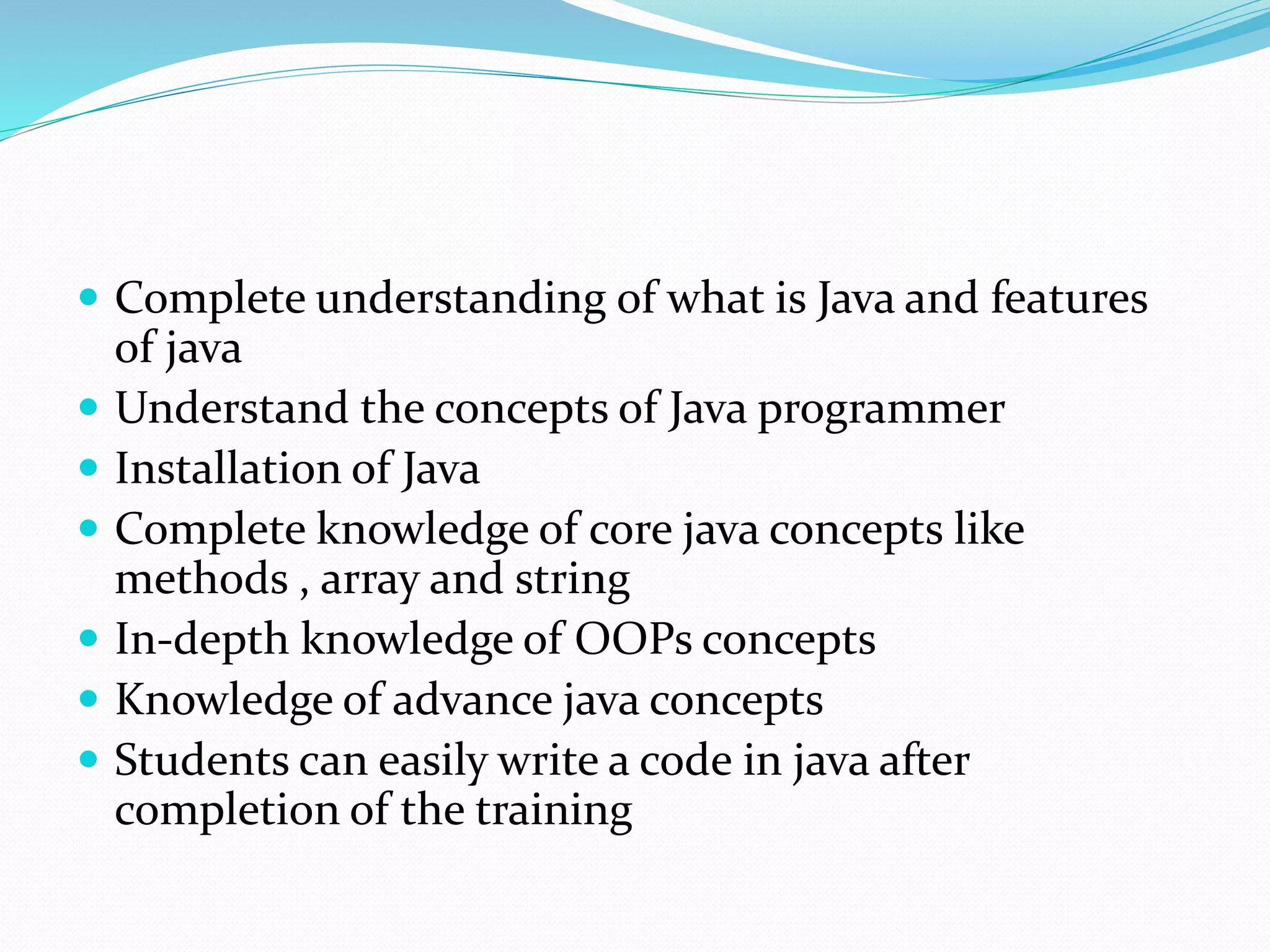 - Complete understanding of what is Java and features of java
- Understand the concepts of Java programmer
- Installation of Java
- Complete knowledge of core java concepts like methods , array and string
- In-depth knowledge of OOPs concepts
- Knowledge of advance java concepts
- Students can easily write a code in java after completion of the training